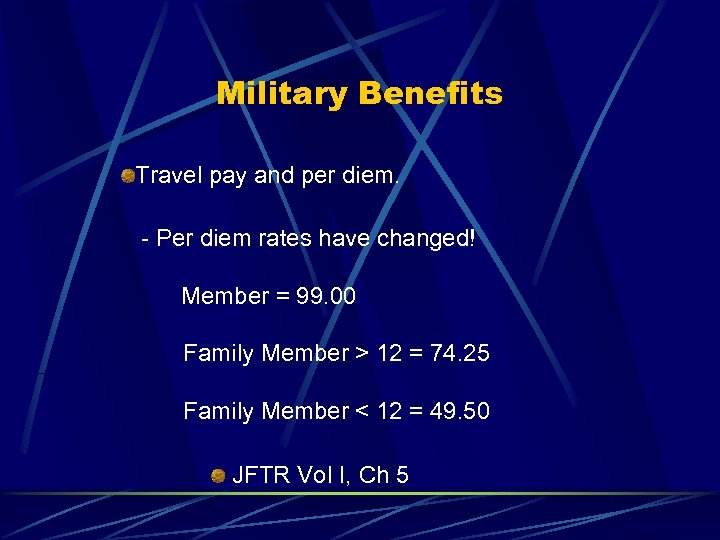 Military Benefits

Travel pay and per diem.

- Per diem rates have changed!

Member = 99.00

Family Member > 12 = 74.25

Family Member < 12 = 49.50

JFTR Vol I, Ch 5